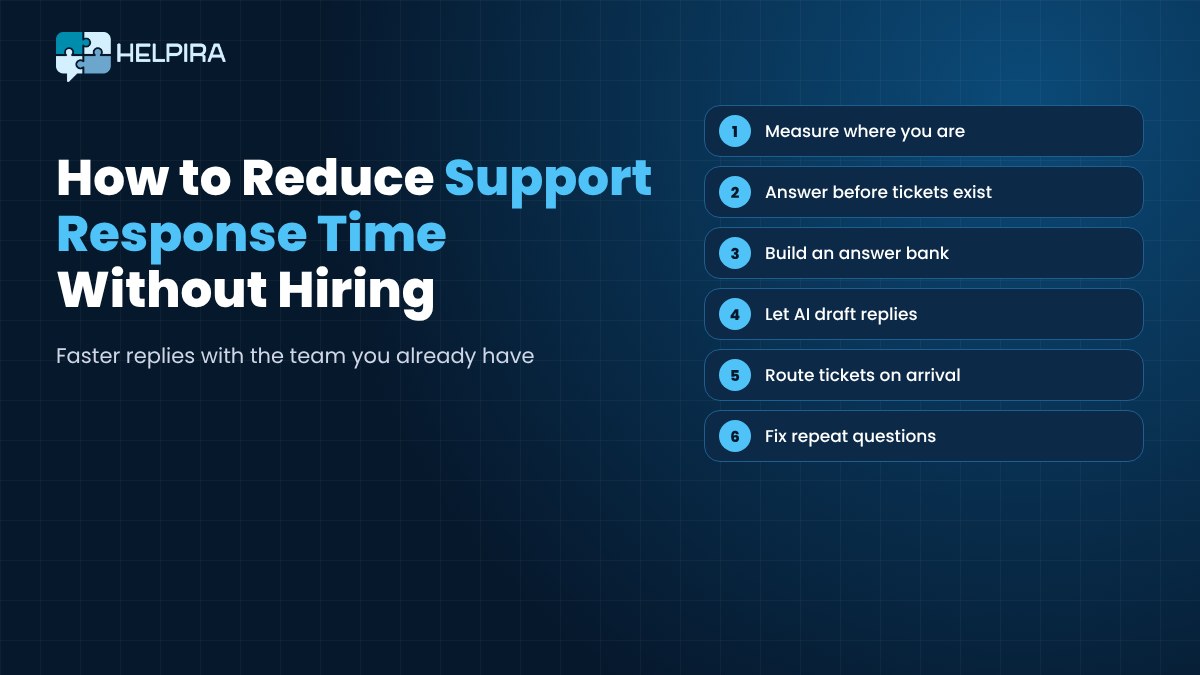 HELPIRA

How to Reduce Support Response Time Without Hiring

Faster replies with the team you already have

1 Measure where you are

2 Answer before tickets exist

3 Build an answer bank

4 Let AI draft replies

5 Route tickets on arrival

6 Fix repeat questions